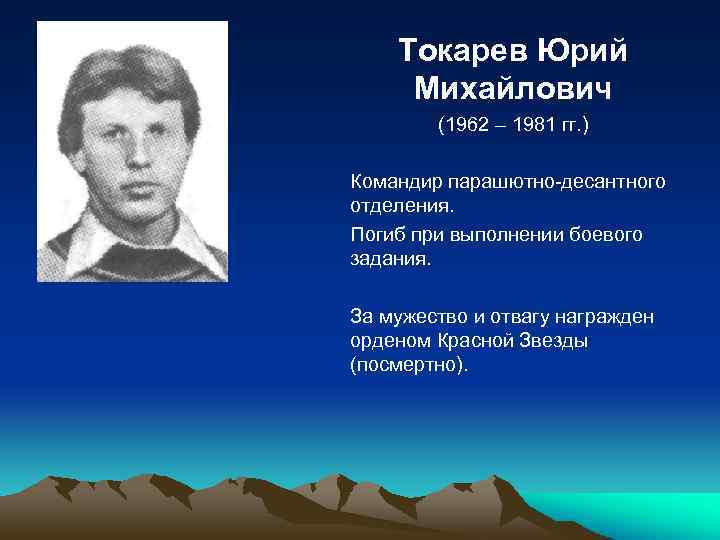 Токарев Юрий Михайлович

(1962 – 1981 гг.)

Командир парашютно-десантного отделения.

Погиб при выполнении боевого задания.

За мужество и отвагу награжден орденом Красной Звезды (посмертно).